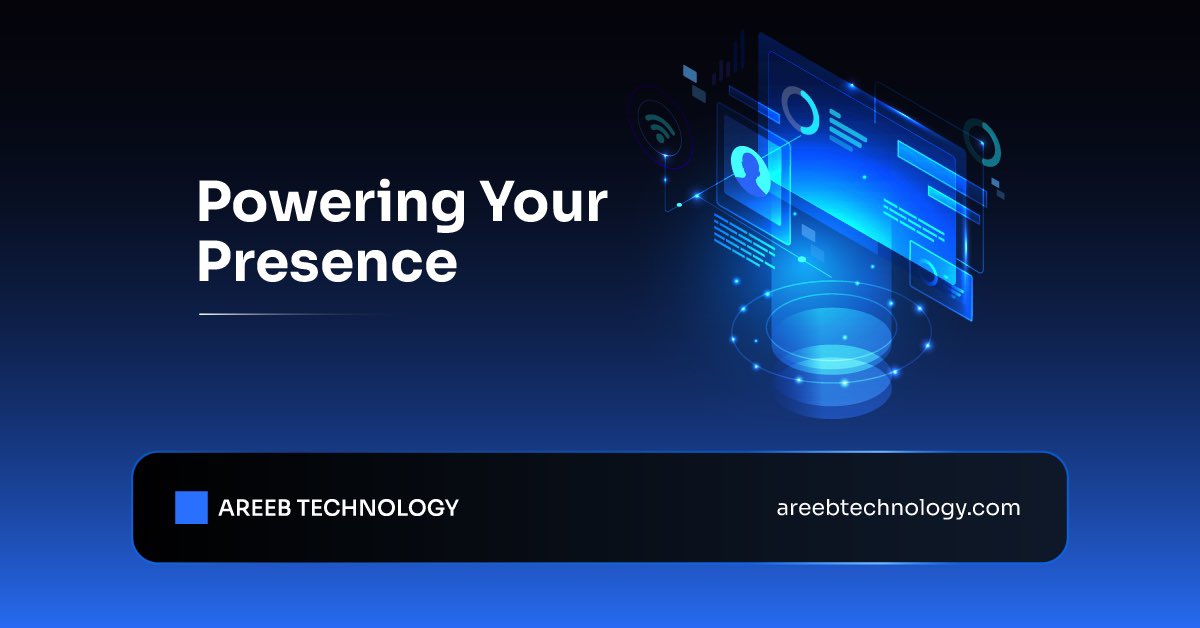 Powering Your Presence

AREEB TECHNOLOGY

areebtechnology.com